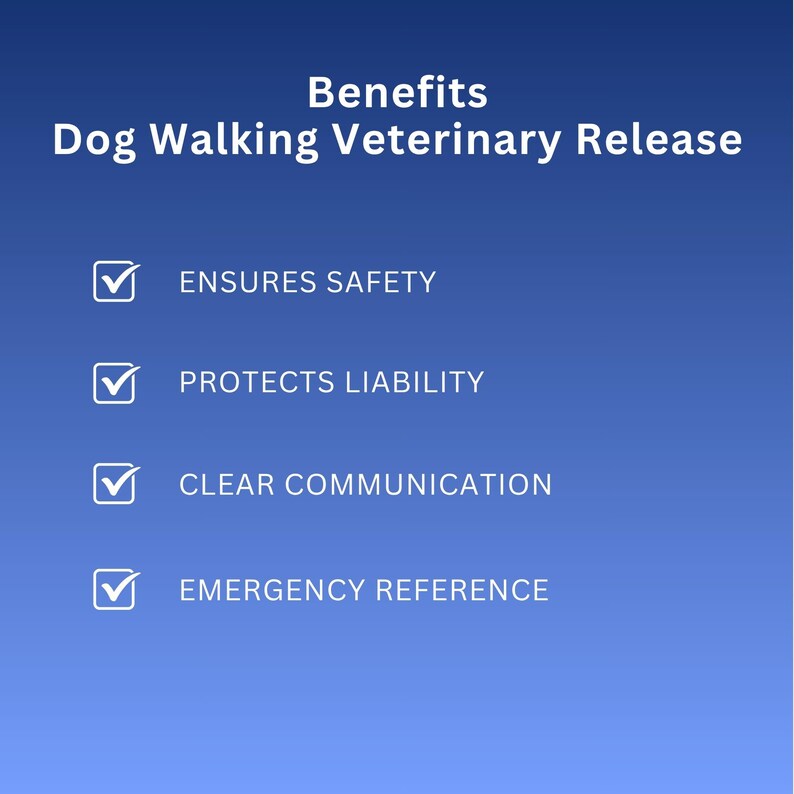 Benefits
Dog Walking Veterinary Release

ENSURES SAFETY

PROTECTS LIABILITY

CLEAR COMMUNICATION

EMERGENCY REFERENCE